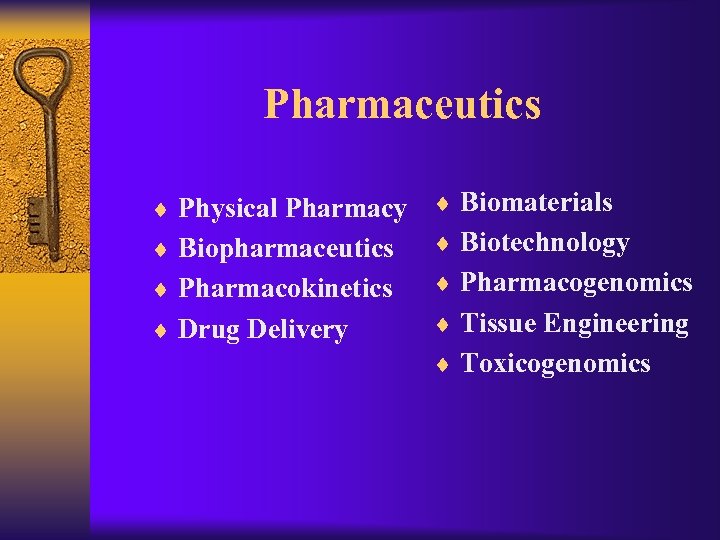 Pharmaceutics

♦ Physical Pharmacy
♦ Biopharmaceutics
♦ Pharmacokinetics
♦ Drug Delivery

♦ Biomaterials
♦ Biotechnology
♦ Pharmacogenomics
♦ Tissue Engineering
♦ Toxicogenomics